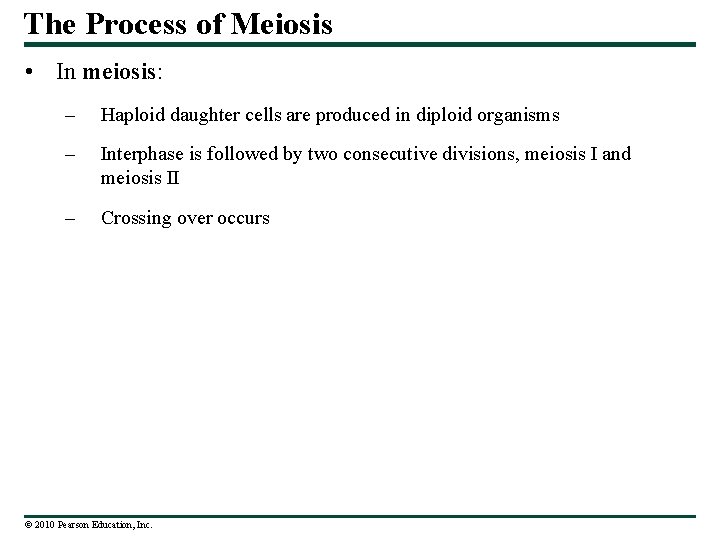 The Process of Meiosis

• In meiosis:

– Haploid daughter cells are produced in diploid organisms

– Interphase is followed by two consecutive divisions, meiosis I and meiosis II

– Crossing over occurs

© 2010 Pearson Education, Inc.